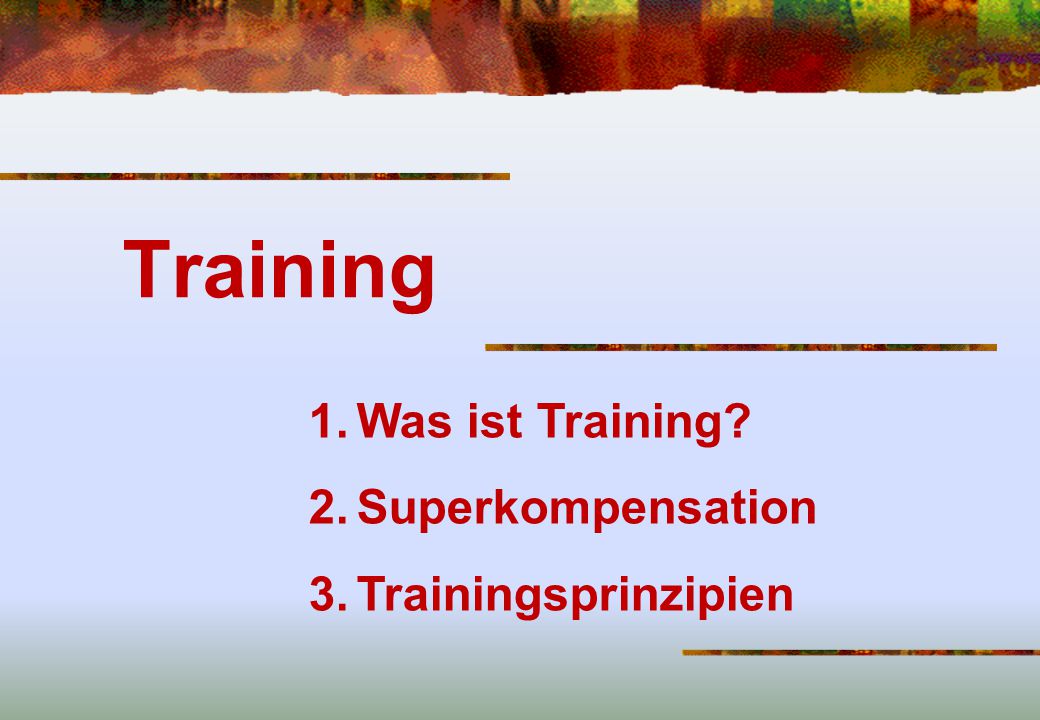 Training

1. Was ist Training?
2. Superkompensation
3. Trainingsprinzipien